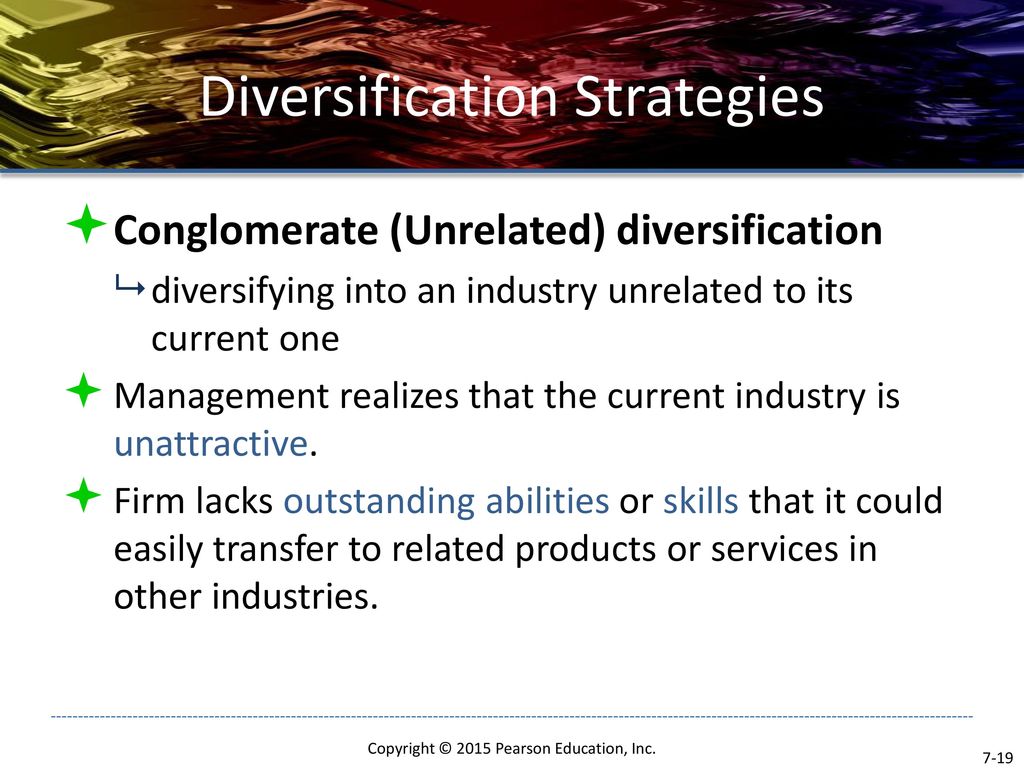 Diversification Strategies

Conglomerate (Unrelated) diversification

diversifying into an industry unrelated to its current one

Management realizes that the current industry is unattractive.

Firm lacks outstanding abilities or skills that it could easily transfer to related products or services in other industries.

Copyright © 2015 Pearson Education, Inc.

7-19